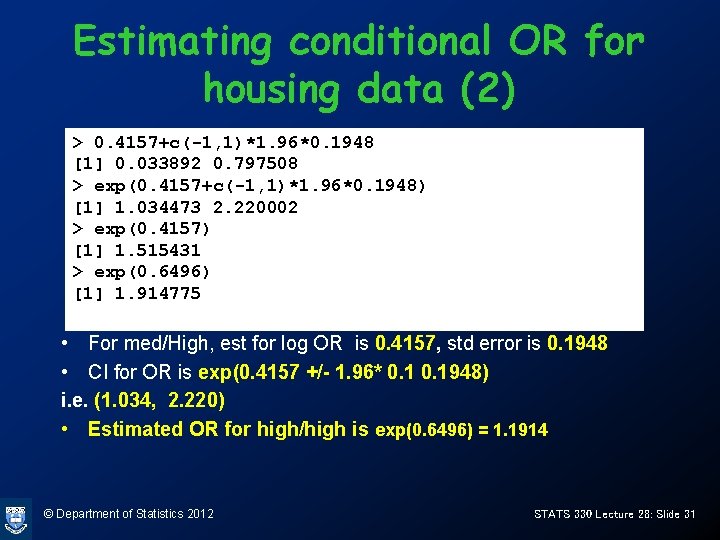 Estimating conditional OR for housing data (2)

> 0.4157+c(-1,1)*1.96*0.1948
[1] 0.033892 0.797508
> exp(0.4157+c(-1,1)*1.96*0.1948)
[1] 1.034473 2.220002
> exp(0.4157)
[1] 1.515431
> exp(0.6496)
[1] 1.914775

• For med/High, est for log OR is 0.4157, std error is 0.1948
• CI for OR is exp(0.4157 +/- 1.96* 0.1 0.1948)
i.e. (1.034, 2.220)
• Estimated OR for high/high is exp(0.6496) = 1.1914

© Department of Statistics 2012

STATS 330 Lecture 28: Slide 31